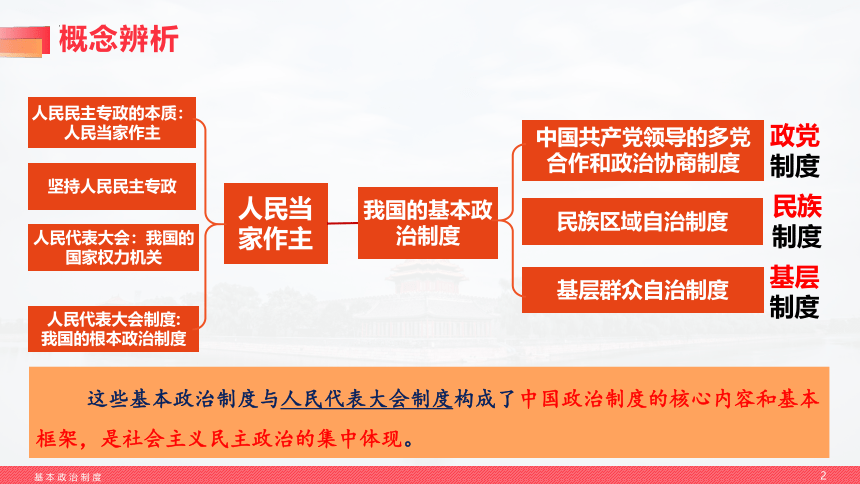 概念辨析

人民民主专政的本质：人民当家作主

坚持人民民主专政

人民代表大会：我国的国家权力机关

人民代表大会制度：我国的根本政治制度

人民当家作主

我国的基本政治制度

中国共产党领导的多党合作和政治协商制度

政党制度

民族区域自治制度

民族制度

基层群众自治制度

基层制度

这些基本政治制度与人民代表大会制度构成了中国政治制度的核心内容和基本框架，是社会主义民主政治的集中体现。

基本政治制度

2